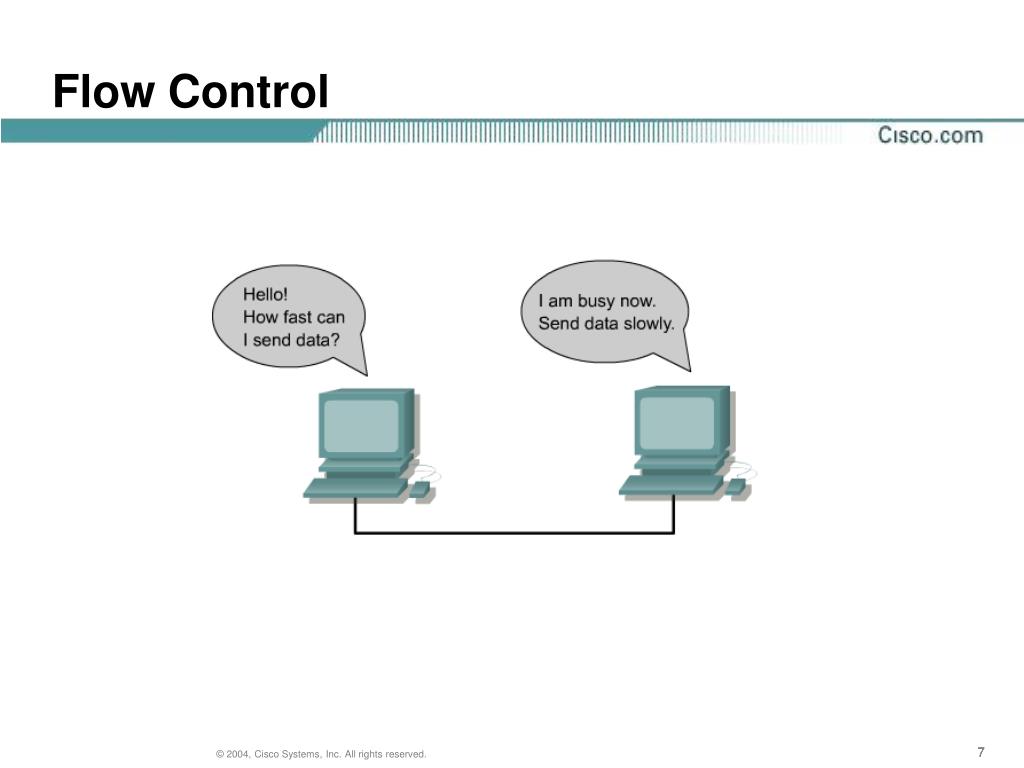 Flow Control

Cisco.com

Hello!
How fast can
I send data?

I am busy now.
Send data slowly.

© 2004, Cisco Systems, Inc. All rights reserved.

7